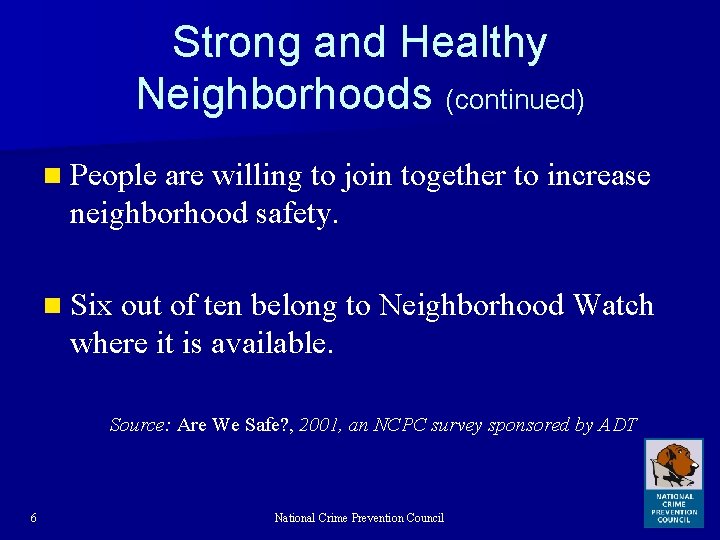 Strong and Healthy Neighborhoods (continued)

People are willing to join together to increase neighborhood safety.

Six out of ten belong to Neighborhood Watch where it is available.

Source: Are We Safe?, 2001, an NCPC survey sponsored by ADT

NATIONAL CRIME PREVENTION COUNCIL

6

National Crime Prevention Council